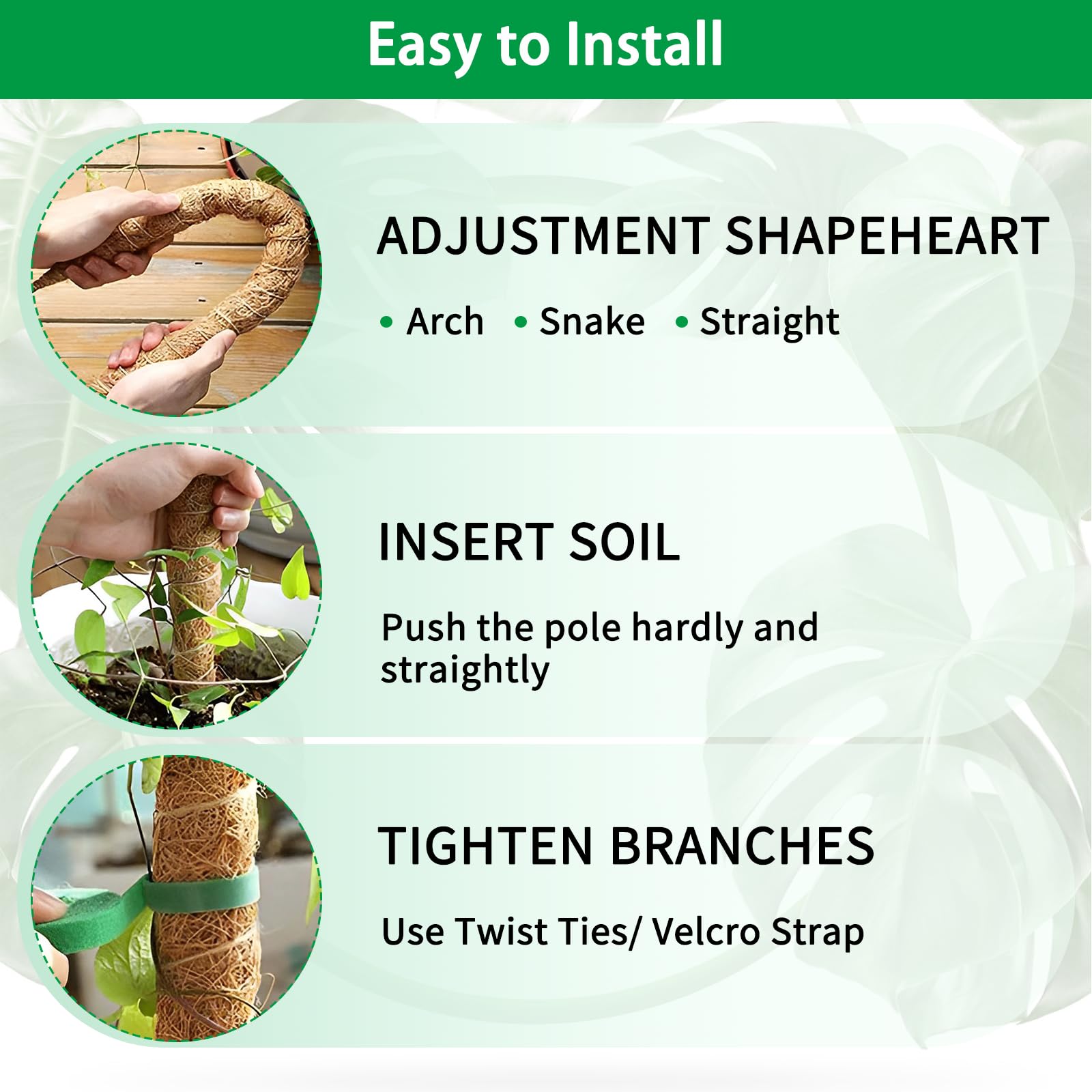 Easy to Install

ADJUSTMENT SHAPEHEART

• Arch • Snake • Straight

INSERT SOIL

Push the pole hardly and straightly

TIGHTEN BRANCHES

Use Twist Ties/ Velcro Strap